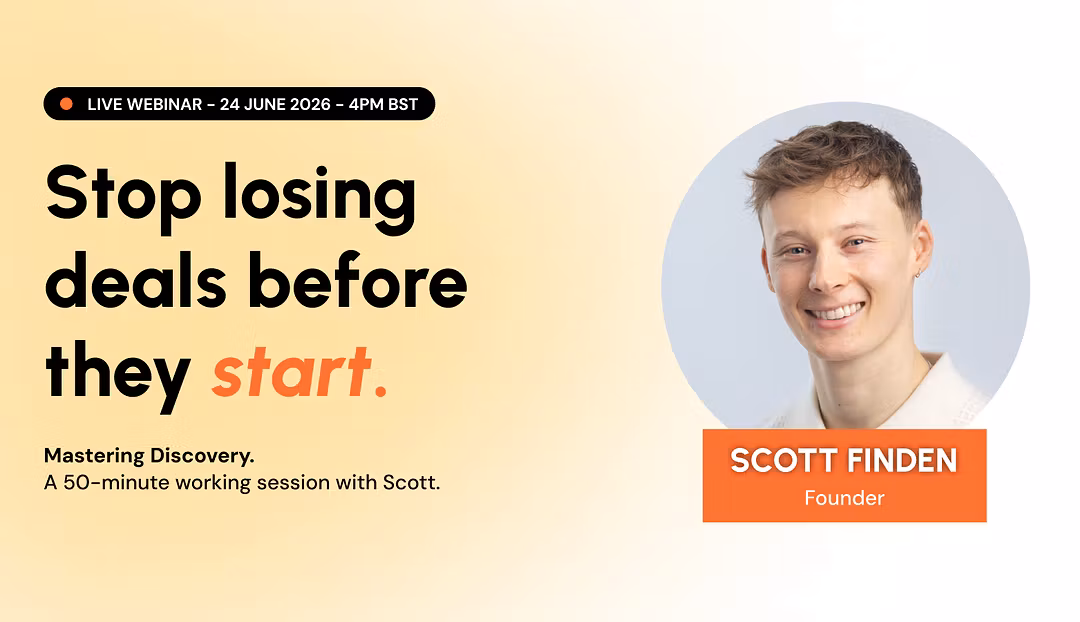 LIVE WEBINAR - 24 JUNE 2026 - 4PM BST

Stop losing deals before they start.

Mastering Discovery.
A 50-minute working session with Scott.

SCOTT FINDEN
Founder